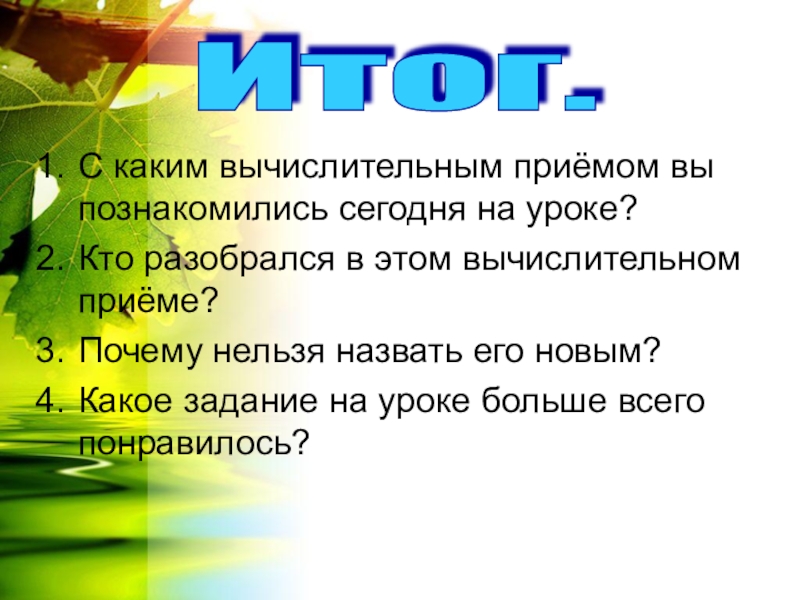 Итог.

1. С каким вычислительным приёмом вы познакомились сегодня на уроке?
2. Кто разобрался в этом вычислительном приёме?
3. Почему нельзя назвать его новым?
4. Какое задание на уроке больше всего понравилось?